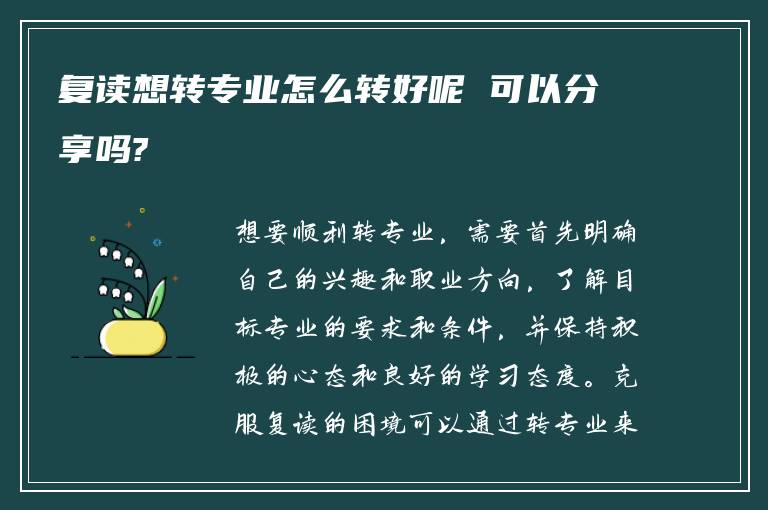 复读想转专业怎么转好呢 可以分享吗?

想要顺利转专业，需要首先明确自己的兴趣和职业方向，了解目标专业的要求和条件，并保持积极的心态和良好的学习态度。克服复读的困境可以通过转专业来